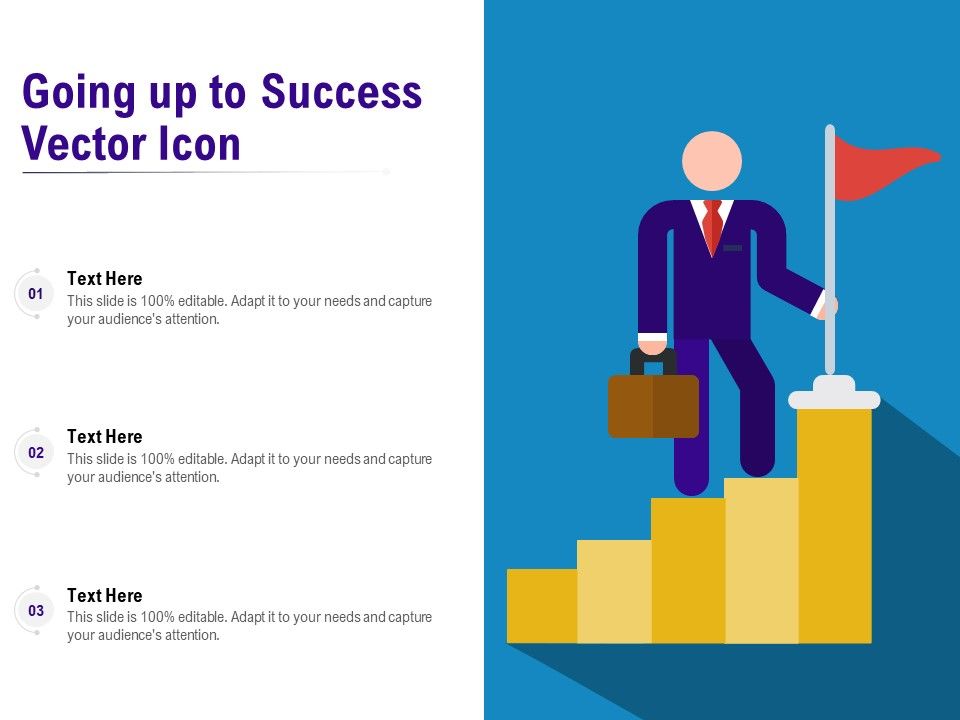 Going up to Success Vector Icon

01
Text Here
This slide is 100% editable. Adapt it to your needs and capture your audience's attention.

02
Text Here
This slide is 100% editable. Adapt it to your needs and capture your audience's attention.

03
Text Here
This slide is 100% editable. Adapt it to your needs and capture your audience's attention.